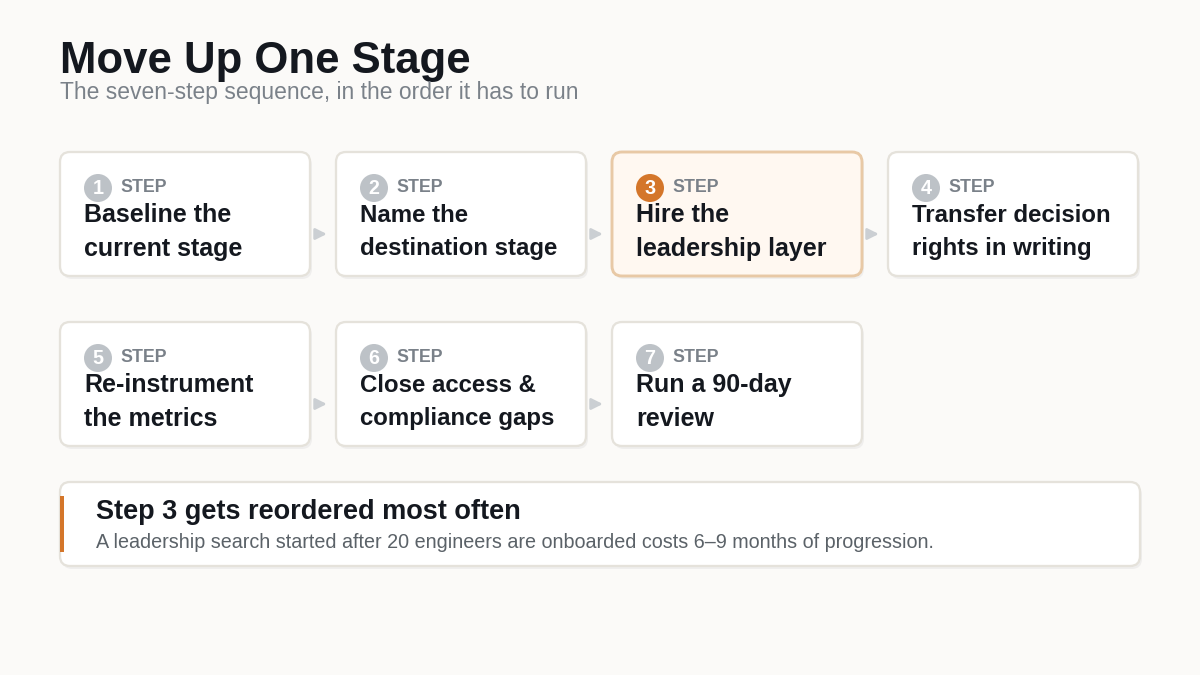 Move Up One Stage
The seven-step sequence, in the order it has to run

1 STEP
Baseline the current stage

2 STEP
Name the destination stage

3 STEP
Hire the leadership layer

4 STEP
Transfer decision rights in writing

5 STEP
Re-instrument the metrics

6 STEP
Close access & compliance gaps

7 STEP
Run a 90-day review

Step 3 gets reordered most often
A leadership search started after 20 engineers are onboarded costs 6–9 months of progression.